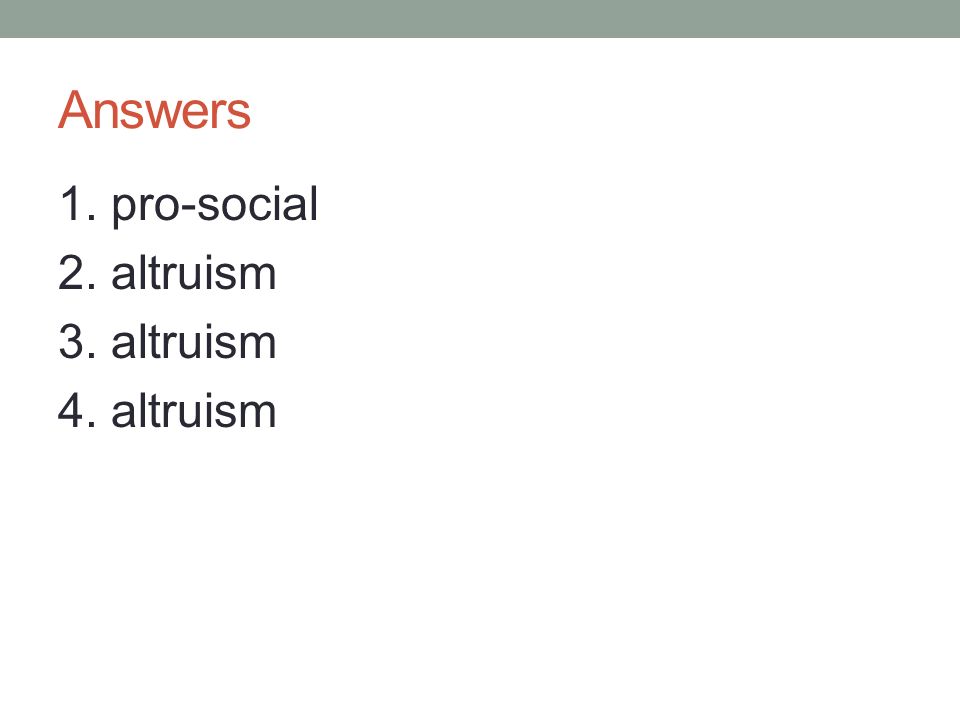 Answers

1. pro-social
2. altruism
3. altruism
4. altruism